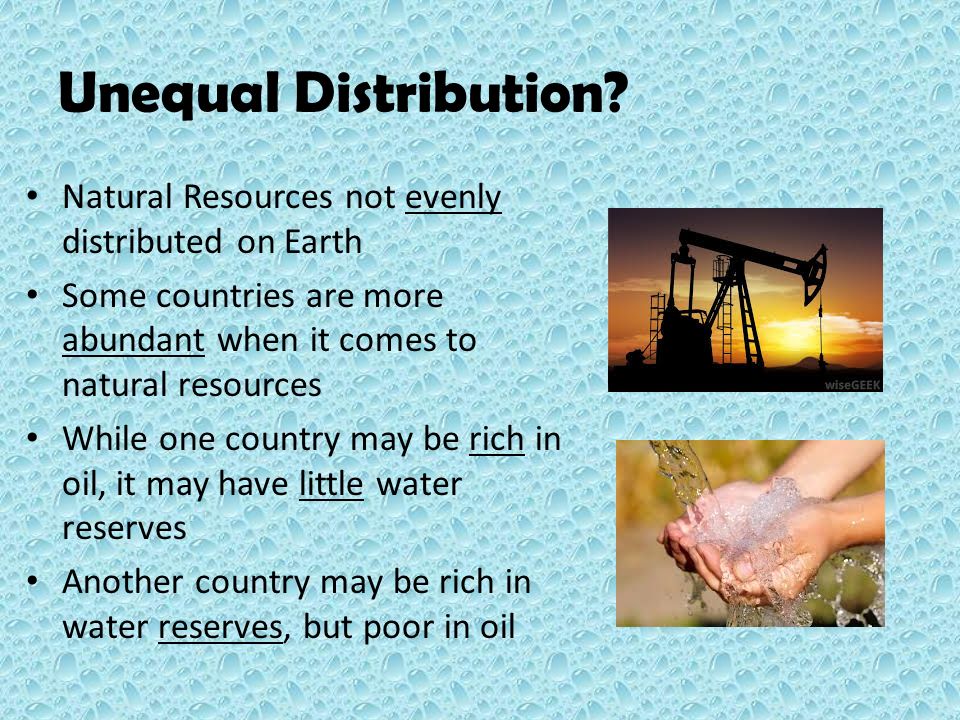 Unequal Distribution?

• Natural Resources not evenly distributed on Earth

• Some countries are more abundant when it comes to natural resources

• While one country may be rich in oil, it may have little water reserves

• Another country may be rich in water reserves, but poor in oil

wiseGEEK